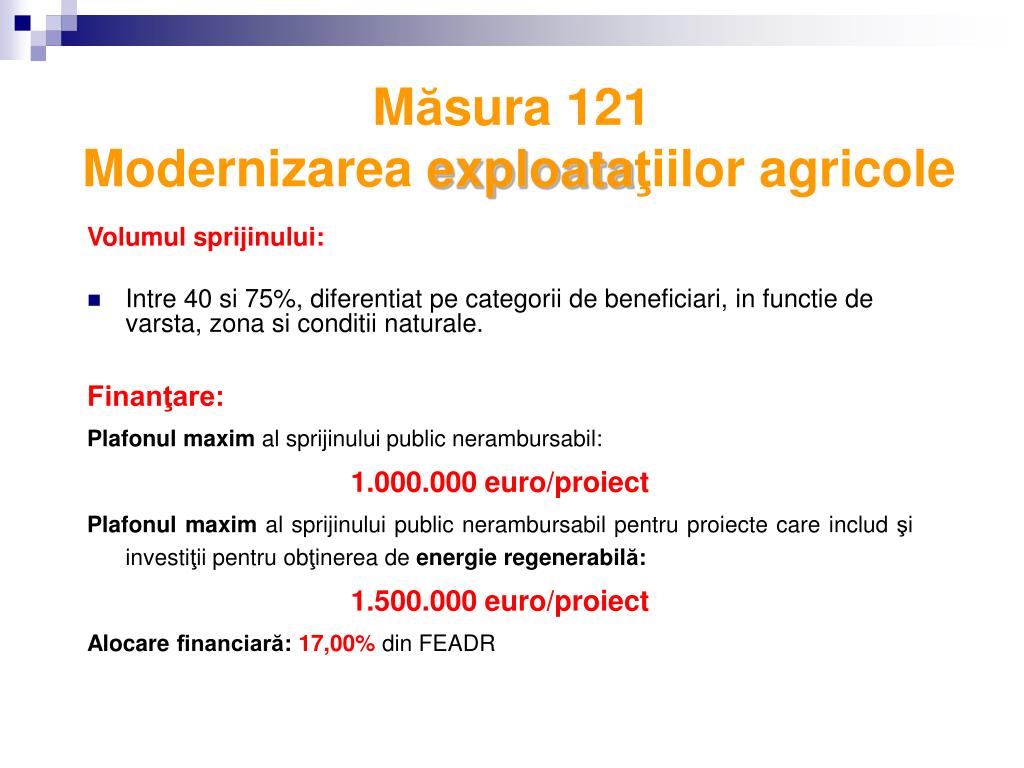 Măsura 121
Modernizarea exploataţiilor agricole

Volumul sprijinului:

Intre 40 si 75%, diferentiat pe categorii de beneficiari, in functie de varsta, zona si conditii naturale.

Finanţare:

Plafonul maxim al sprijinului public nerambursabil:

1.000.000 euro/proiect

Plafonul maxim al sprijinului public nerambursabil pentru proiecte care includ şi investiţii pentru obţinerea de energie regenerabilă:

1.500.000 euro/proiect

Alocare financiară: 17,00% din FEADR